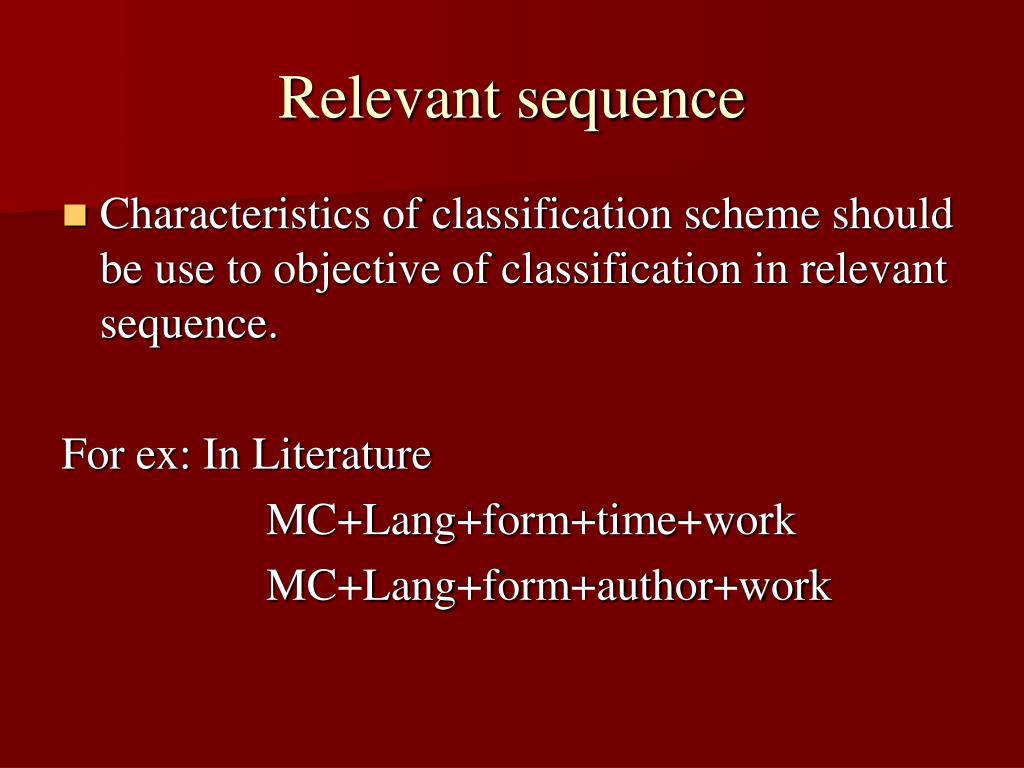 Relevant sequence

Characteristics of classification scheme should be use to objective of classification in relevant sequence.

For ex: In Literature

MC+Lang+form+time+work

MC+Lang+form+author+work